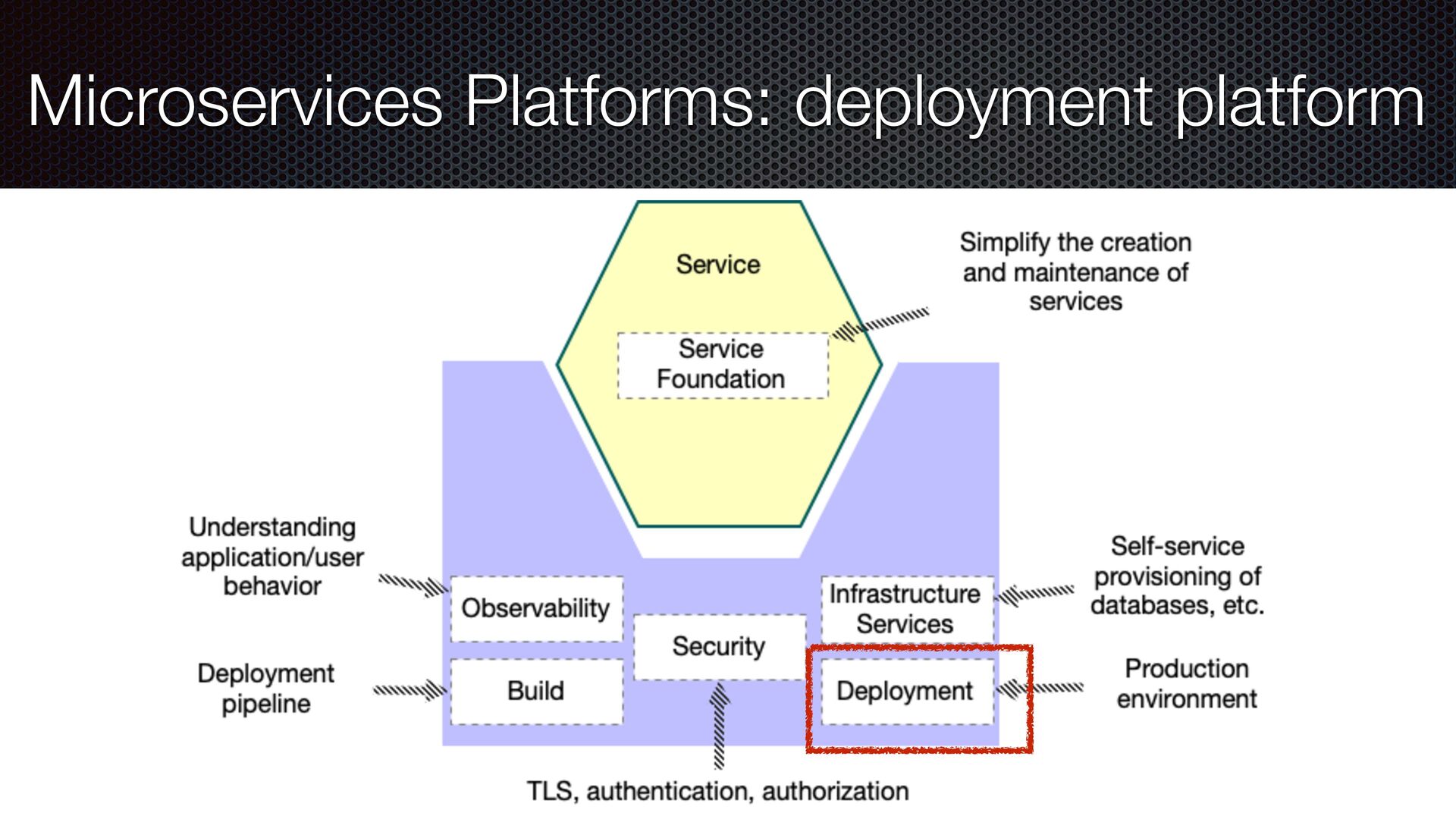 Microservices Platforms: deployment platform

Service

Service Foundation

Simplify the creation and maintenance of services

Understanding application/user behavior

Observability

Security

Infrastructure Services

Self-service provisioning of databases, etc.

Deployment pipeline

Build

Deployment

Production environment

TLS, authentication, authorization